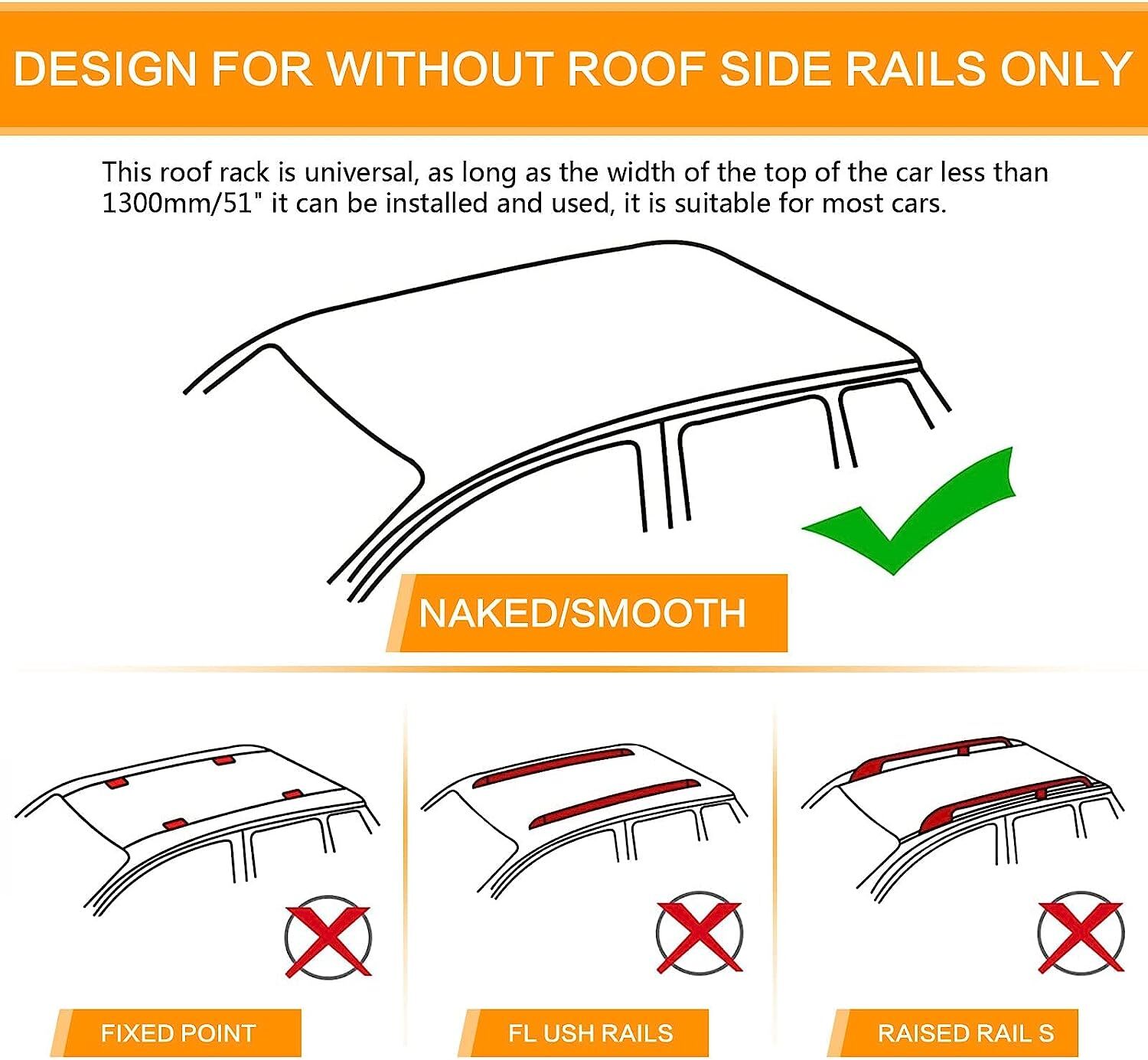 DESIGN FOR WITHOUT ROOF SIDE RAILS ONLY

This roof rack is universal, as long as the width of the top of the car less than 1300mm/51" it can be installed and used, it is suitable for most cars.

NAKED/SMOOTH

FIXED POINT

FL USH RAILS

RAISED RAIL S